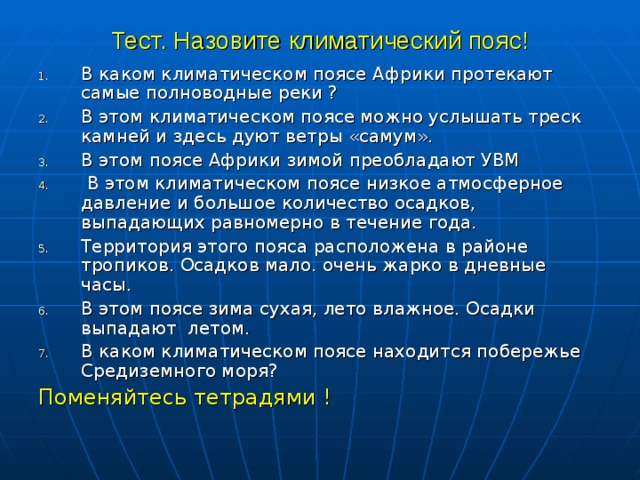 Тест. Назовите климатический пояс!

1. В каком климатическом поясе Африки протекают самые полноводные реки ?
2. В этом климатическом поясе можно услышать треск камней и здесь дуют ветры «самум».
3. В этом поясе Африки зимой преобладают УВМ
4. В этом климатическом поясе низкое атмосферное давление и большое количество осадков, выпадающих равномерно в течение года.
5. Территория этого пояса расположена в районе тропиков. Осадков мало. очень жарко в дневные часы.
6. В этом поясе зима сухая, лето влажное. Осадки выпадают летом.
7. В каком климатическом поясе находится побережье Средиземного моря?

Поменяйтесь тетрадями !